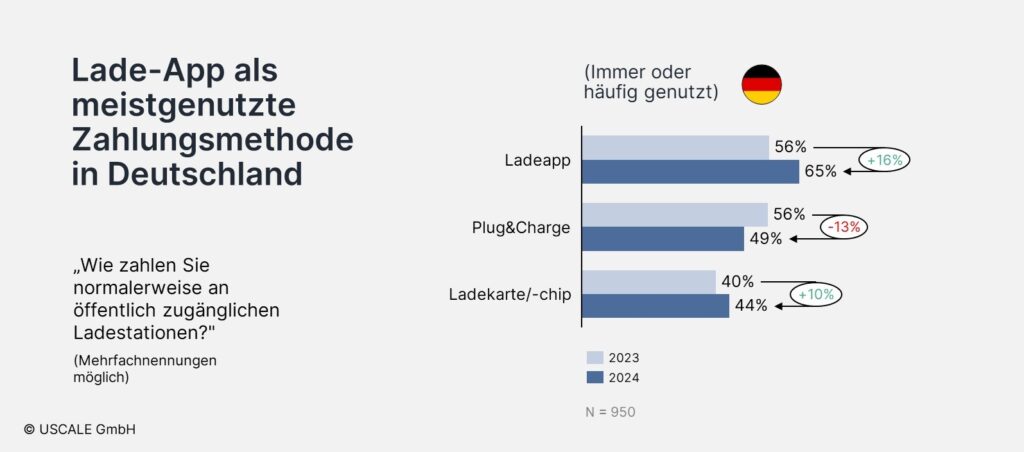 Lade-App als meistgenutzte Zahlungsmethode in Deutschland

„Wie zahlen Sie normalerweise an öffentlich zugänglichen Ladestationen?"

(Mehrfachnennungen möglich)

© USCALE GmbH

(Immer oder häufig genutzt)

Ladeapp
56%
65%
+16%

Plug&Charge
56%
49%
-13%

Ladekarte/-chip
40%
44%
+10%

2023
2024

N = 950